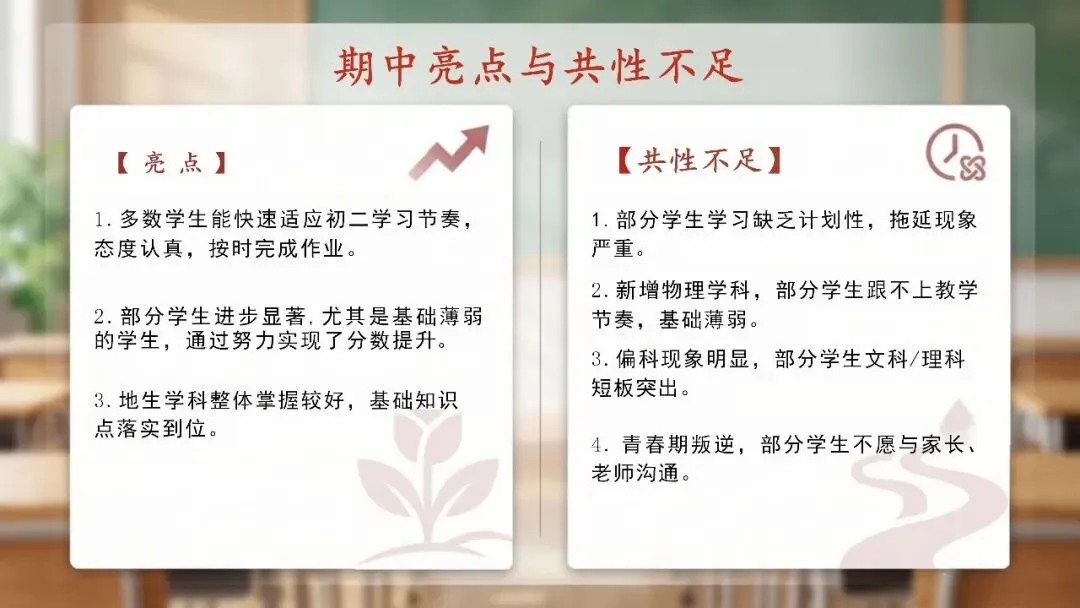 期中亮点与共性不足

【亮点】

1.多数学生能快速适应初二学习节奏，态度认真，按时完成作业。

2.部分学生进步显著,尤其是基础薄弱的学生，通过努力实现了分数提升。

3.地生学科整体掌握较好，基础知识点落实到位。

【共性不足】

1.部分学生学习缺乏计划性，拖延现象严重。

2.新增物理学科，部分学生跟不上教学节奏，基础薄弱。

3.偏科现象明显，部分学生文科/理科短板突出。

4.青春期叛逆，部分学生不愿与家长、老师沟通。